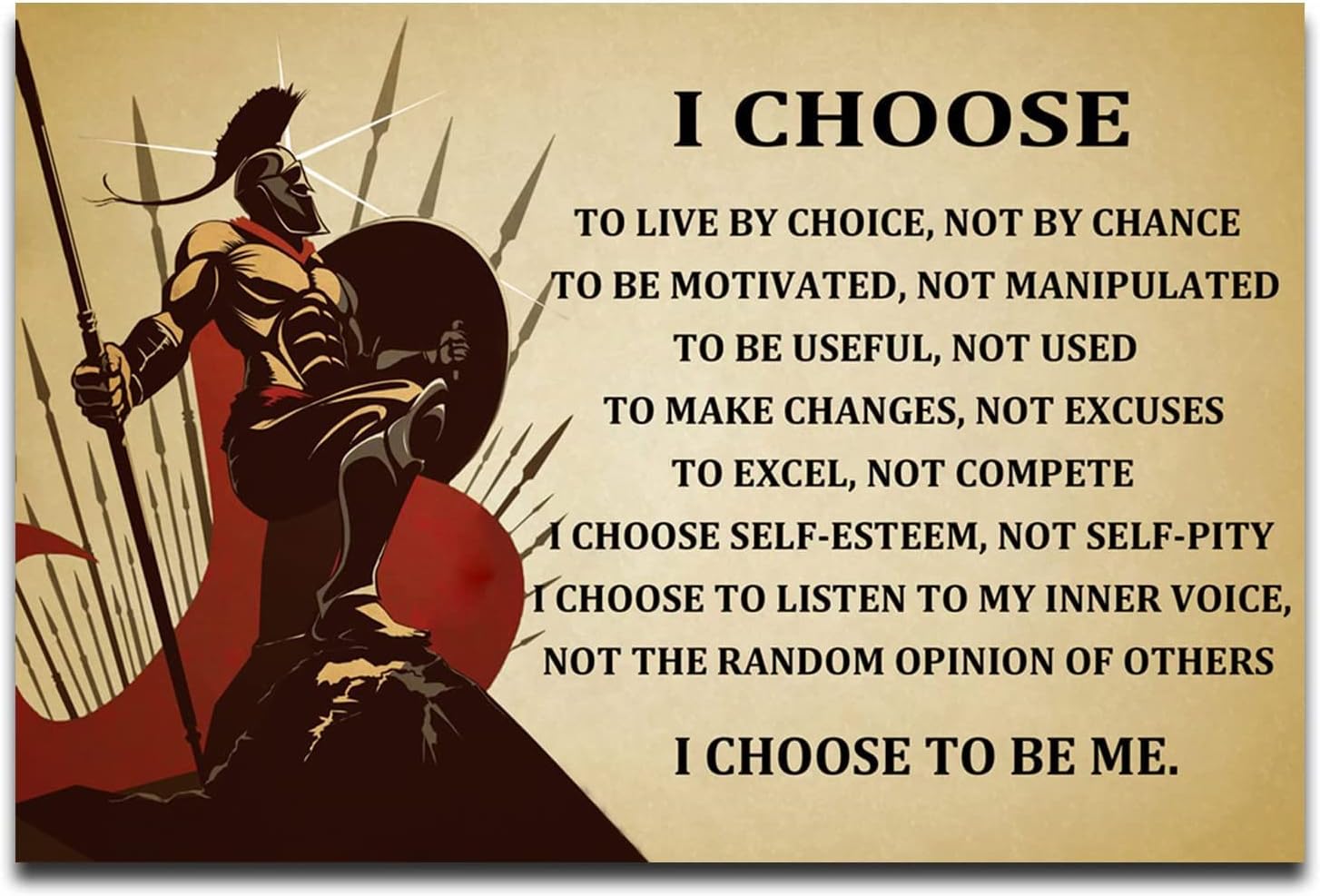 I CHOOSE

TO LIVE BY CHOICE, NOT BY CHANCE
TO BE MOTIVATED, NOT MANIPULATED
TO BE USEFUL, NOT USED
TO MAKE CHANGES, NOT EXCUSES
TO EXCEL, NOT COMPETE
I CHOOSE SELF-ESTEEM, NOT SELF-PITY
I CHOOSE TO LISTEN TO MY INNER VOICE, NOT THE RANDOM OPINION OF OTHERS

I CHOOSE TO BE ME.